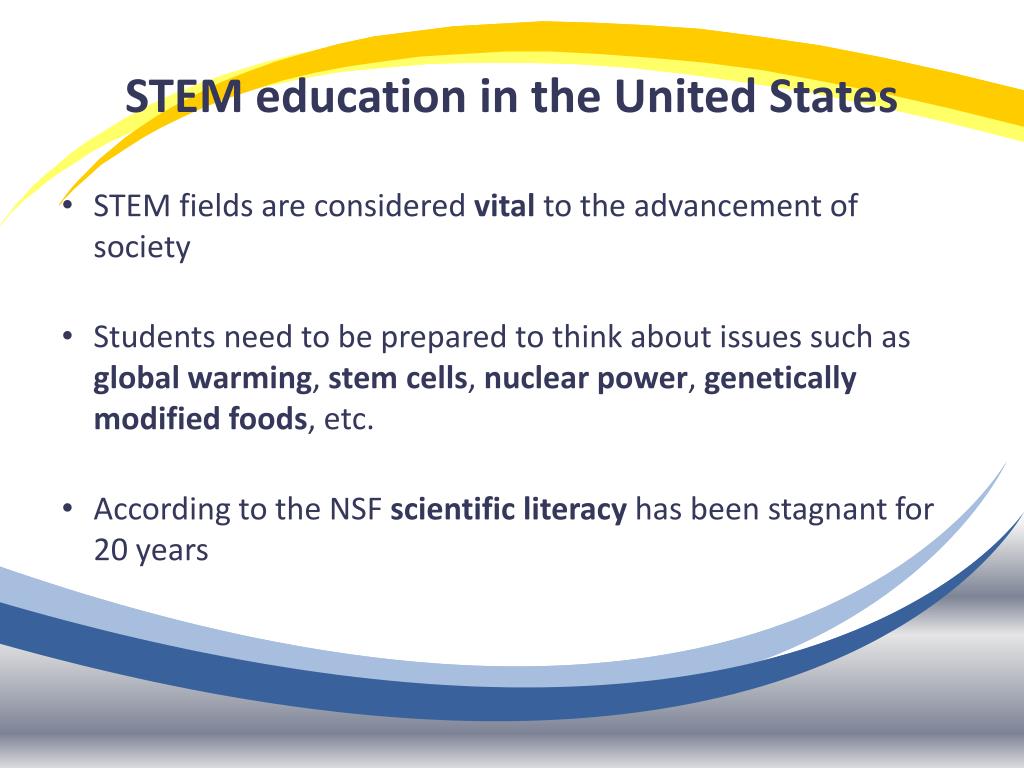 STEM education in the United States

• STEM fields are considered vital to the advancement of society

• Students need to be prepared to think about issues such as global warming, stem cells, nuclear power, genetically modified foods, etc.

• According to the NSF scientific literacy has been stagnant for 20 years